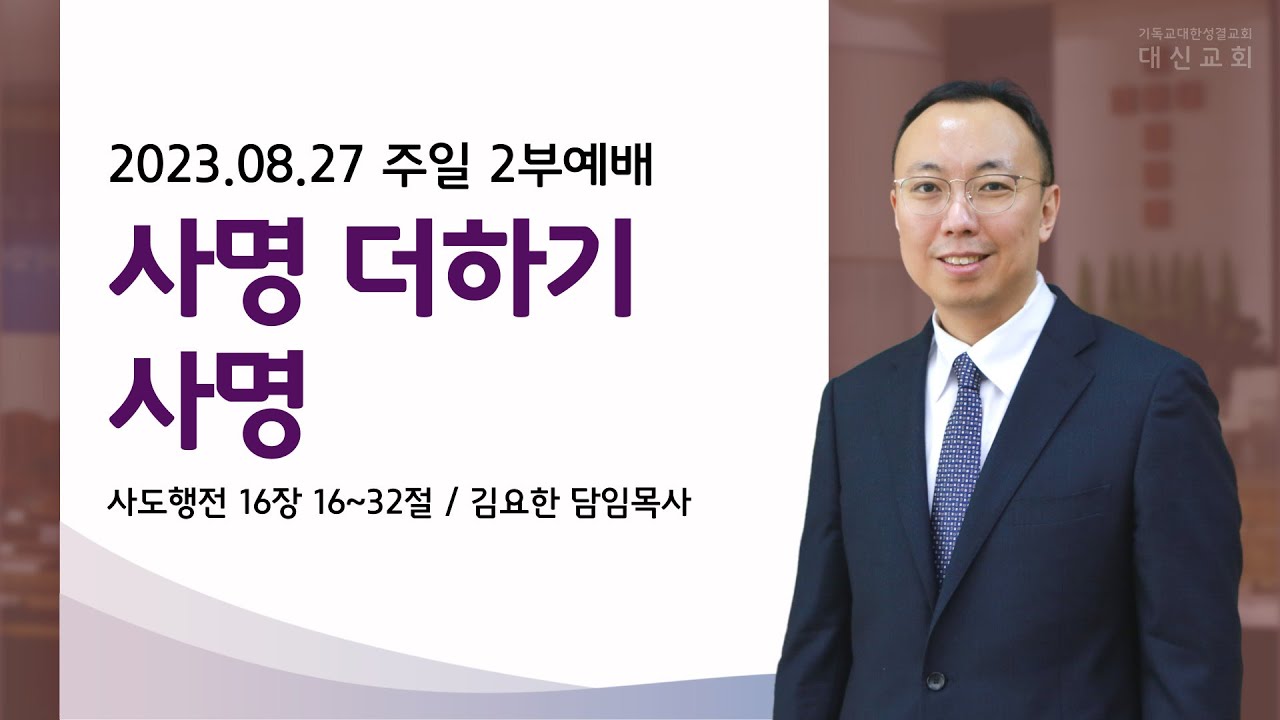 기독교대한성결교회
대신교회

2023.08.27 주일 2부예배

사명 더하기
사명

사도행전 16장 16~32절 / 김요한 담임목사